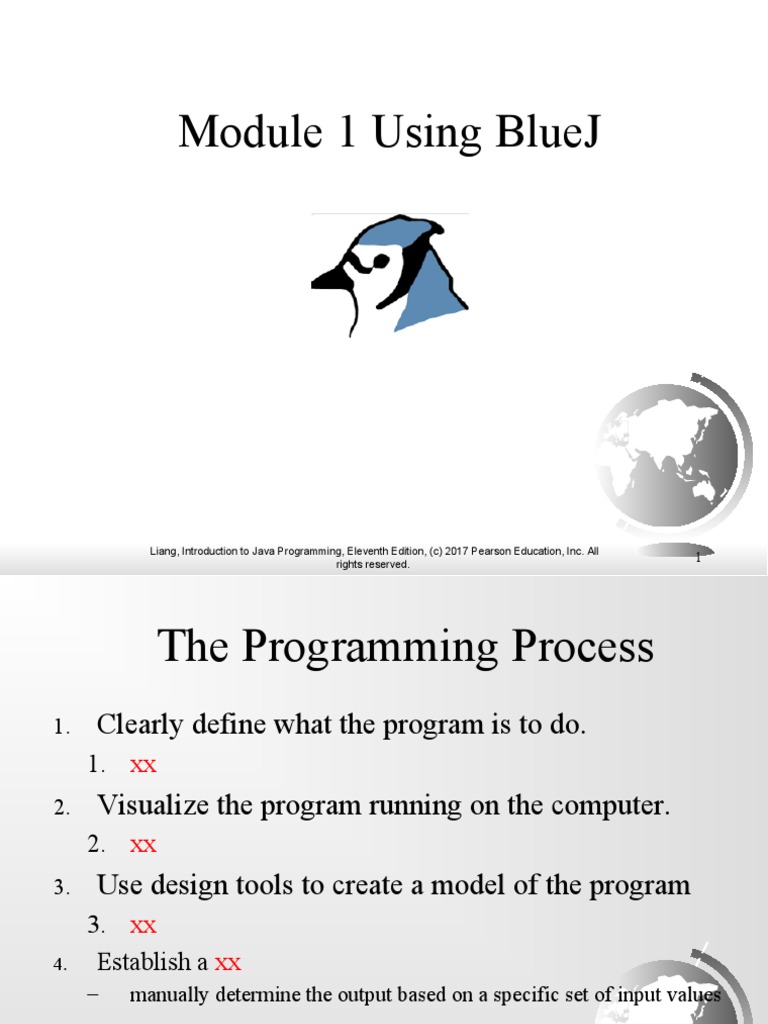 Module 1 Using BlueJ

Liang, Introduction to Java Programming, Eleventh Edition, (c) 2017 Pearson Education, Inc. All rights reserved.

1

The Programming Process

1. Clearly define what the program is to do.

1. xx

2. Visualize the program running on the computer.

2. xx

3. Use design tools to create a model of the program

3. xx

4. Establish a xx

– manually determine the output based on a specific set of input values